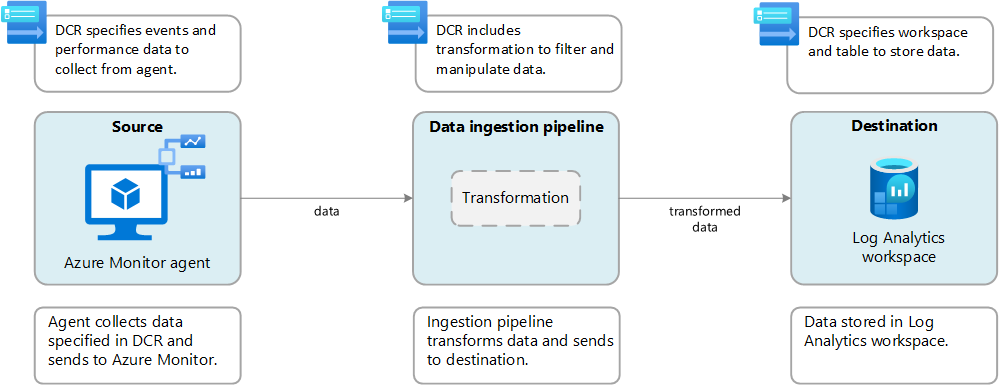 DCR specifies events and performance data to collect from agent.

DCR includes transformation to filter and manipulate data.

DCR specifies workspace and table to store data.

Source

Azure Monitor agent

data

Data ingestion pipeline

Transformation

transformed data

Destination

Log Analytics workspace

Agent collects data specified in DCR and sends to Azure Monitor.

Ingestion pipeline transforms data and sends to destination.

Data stored in Log Analytics workspace.